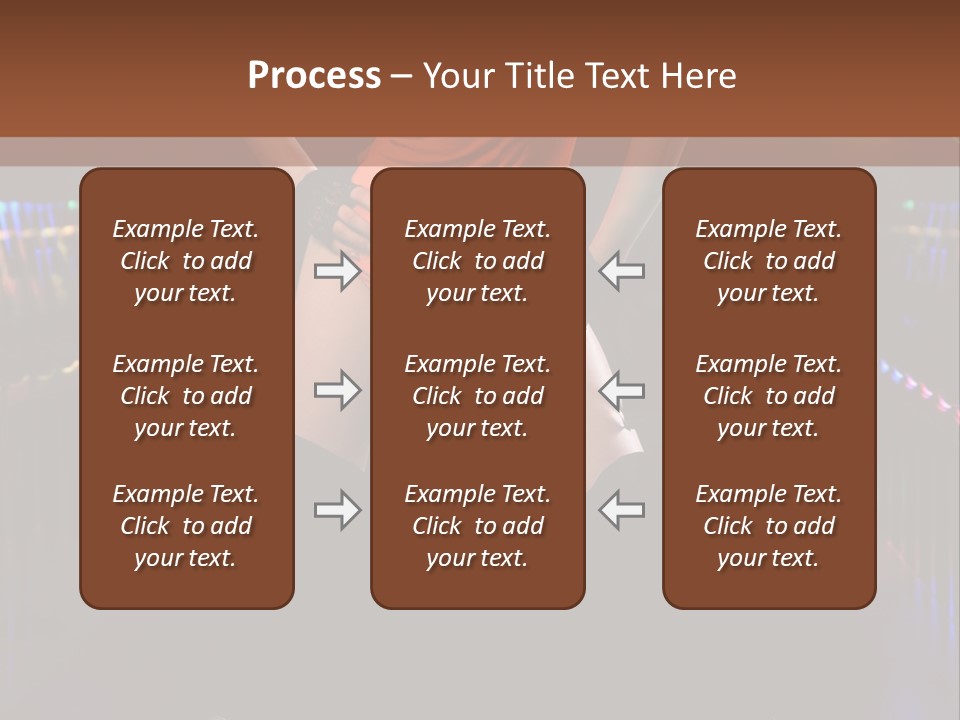 Process – Your Title Text Here

Example Text. Click to add your text.

Example Text. Click to add your text.

Example Text. Click to add your text.

Example Text. Click to add your text.

Example Text. Click to add your text.

Example Text. Click to add your text.

Example Text. Click to add your text.

Example Text. Click to add your text.

Example Text. Click to add your text.